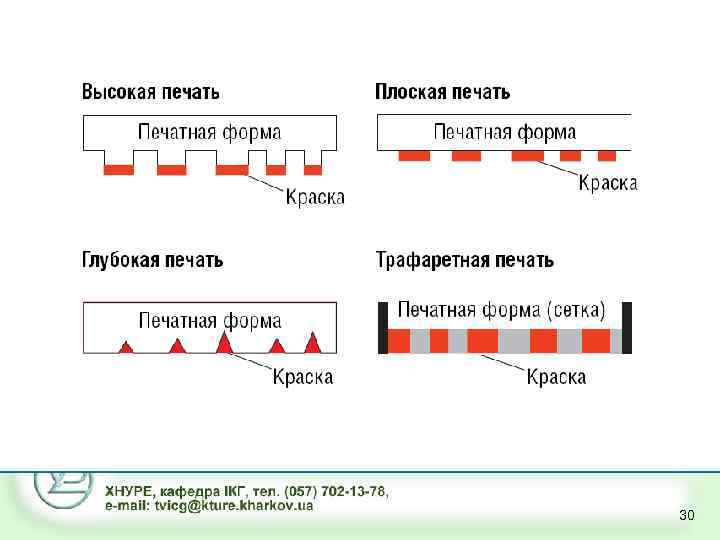 Высокая печать

Печатная форма

Краска

Плоская печать

Печатная форма

Краска

Глубокая печать

Печатная форма

Краска

Трафаретная печать

Печатная форма (сетка)

Краска

ХНУРЕ, кафедра ІКГ, тел. (057) 702-13-78,
e-mail: tvicg@kture.kharkov.ua

30